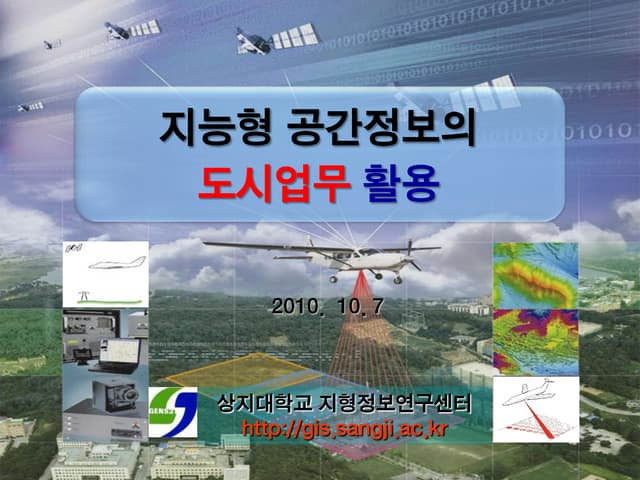 지능형 공간정보의
도시업무 활용

2010. 10. 7

GENSS

상지대학교 지형정보연구센터
http://gis.sangji.ac.kr